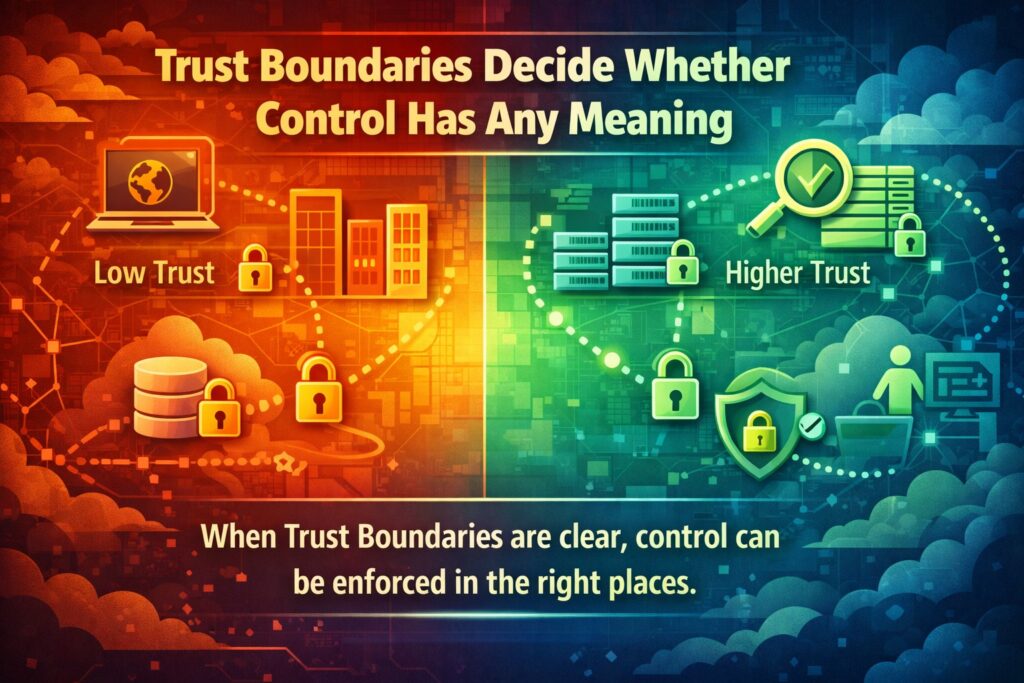 Trust Boundaries Decide Whether Control Has Any Meaning

Low Trust

Higher Trust

When Trust Boundaries are clear, control can be enforced in the right places.